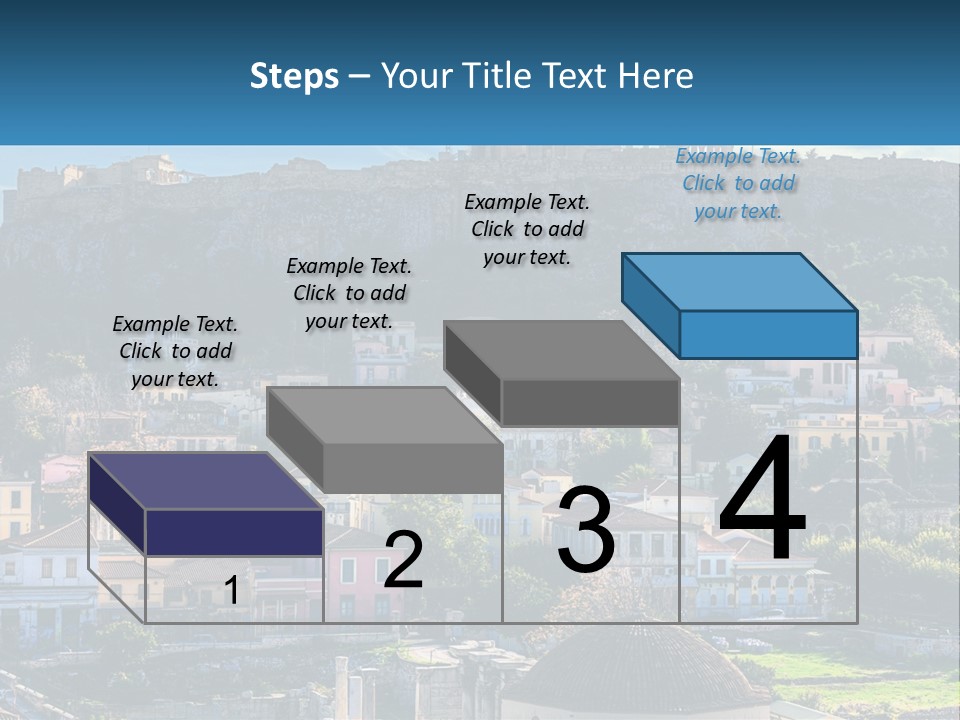 Steps – Your Title Text Here

Example Text. Click to add your text.

Example Text. Click to add your text.

Example Text. Click to add your text.

Example Text. Click to add your text.

1

2

3

4